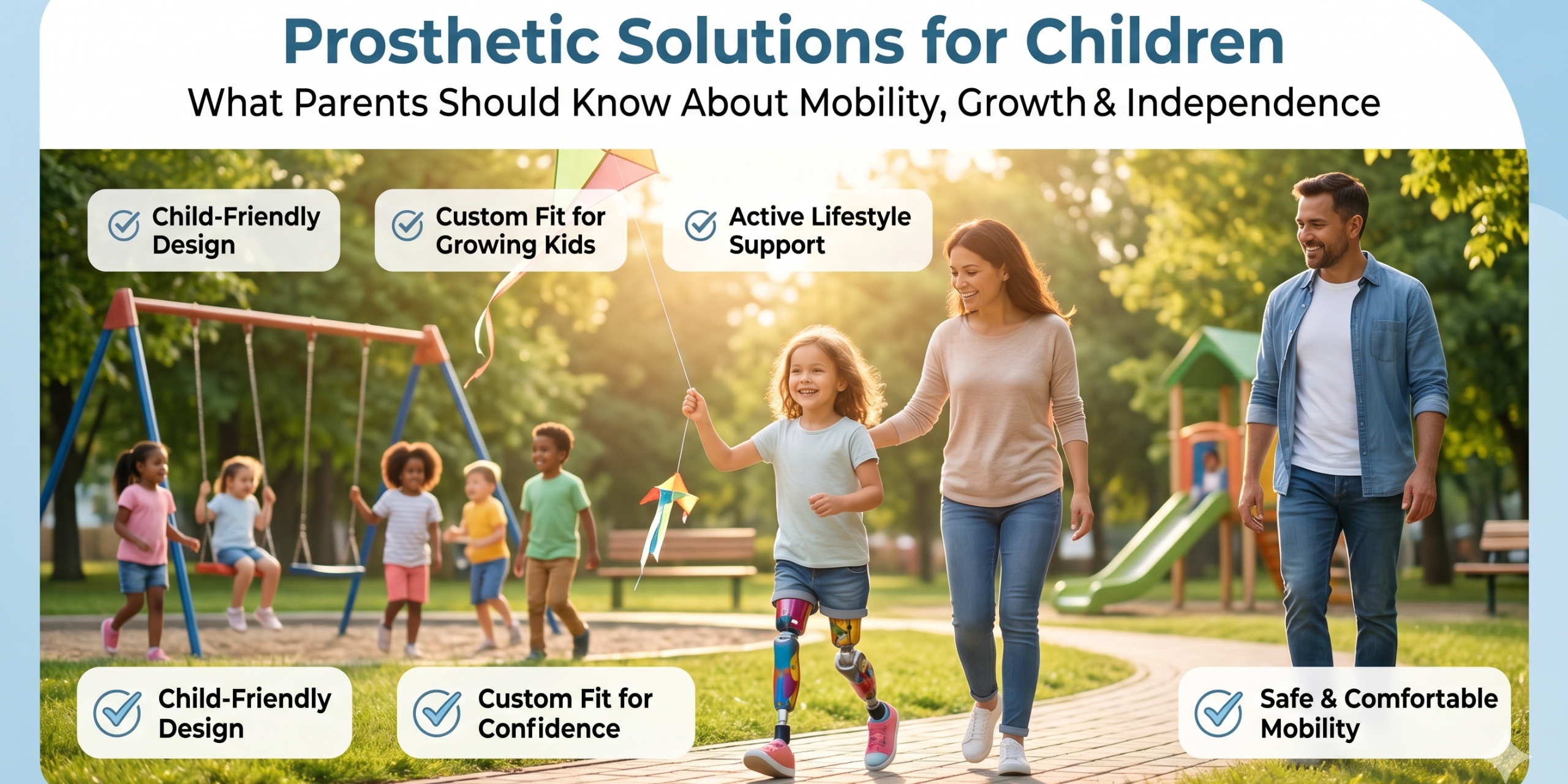 Prosthetic Solutions for Children

What Parents Should Know About Mobility, Growth & Independence

Child-Friendly Design

Custom Fit for Growing Kids

Active Lifestyle Support

Child-Friendly Design

Custom Fit for Confidence

Safe & Comfortable Mobility